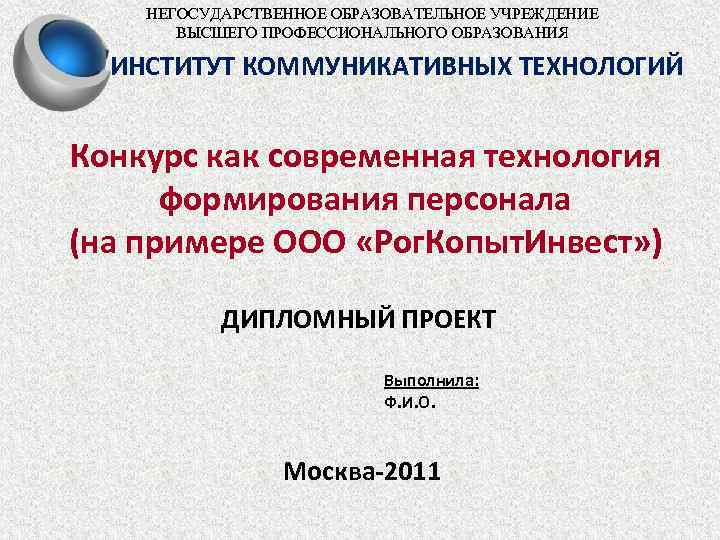 НЕГОСУДАРСТВЕННОЕ ОБРАЗОВАТЕЛЬНОЕ УЧРЕЖДЕНИЕ
ВЫСШЕГО ПРОФЕССИОНАЛЬНОГО ОБРАЗОВАНИЯ
ИНСТИТУТ КОММУНИКАТИВНЫХ ТЕХНОЛОГИЙ

Конкурс как современная технология формирования персонала (на примере ООО «РогКопытИнвест»)

ДИПЛОМНЫЙ ПРОЕКТ

Выполнила:
Ф.И.О.

Москва-2011